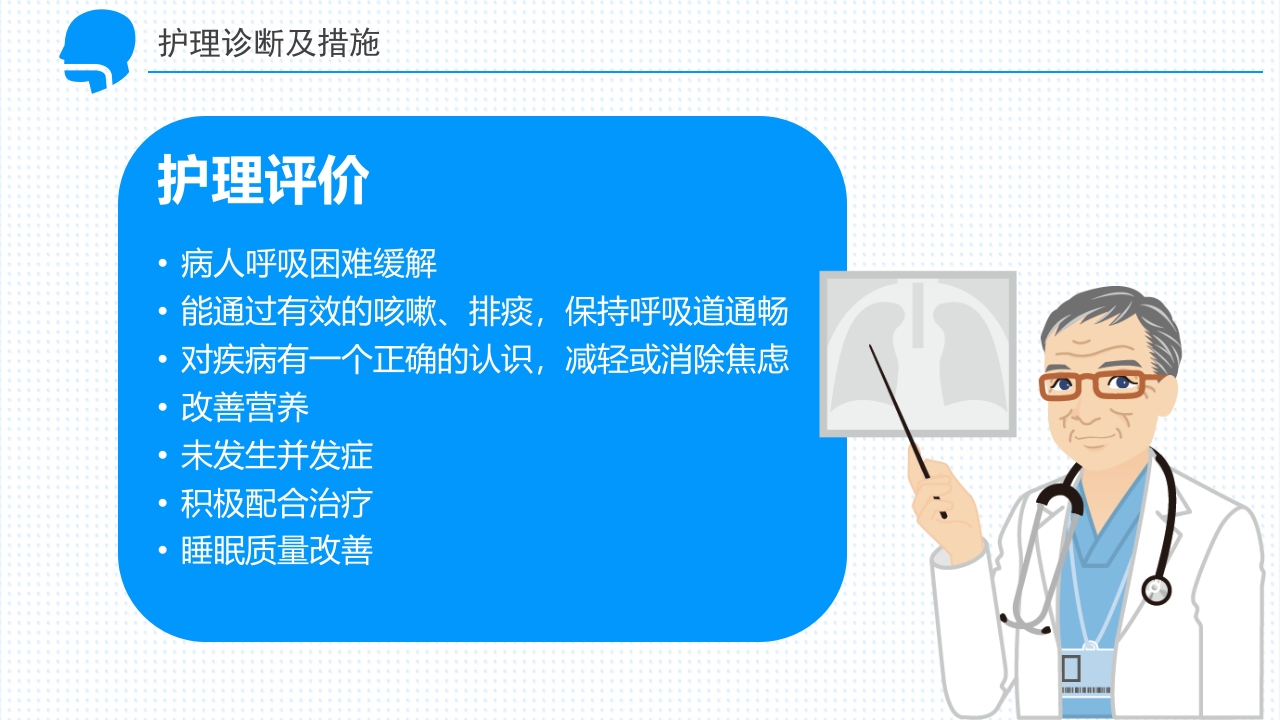 护理诊断及措施

护理评价

• 病人呼吸困难缓解
• 能通过有效的咳嗽、排痰，保持呼吸道通畅
• 对疾病有一个正确的认识，减轻或消除焦虑
• 改善营养
• 未发生并发症
• 积极配合治疗
• 睡眠质量改善